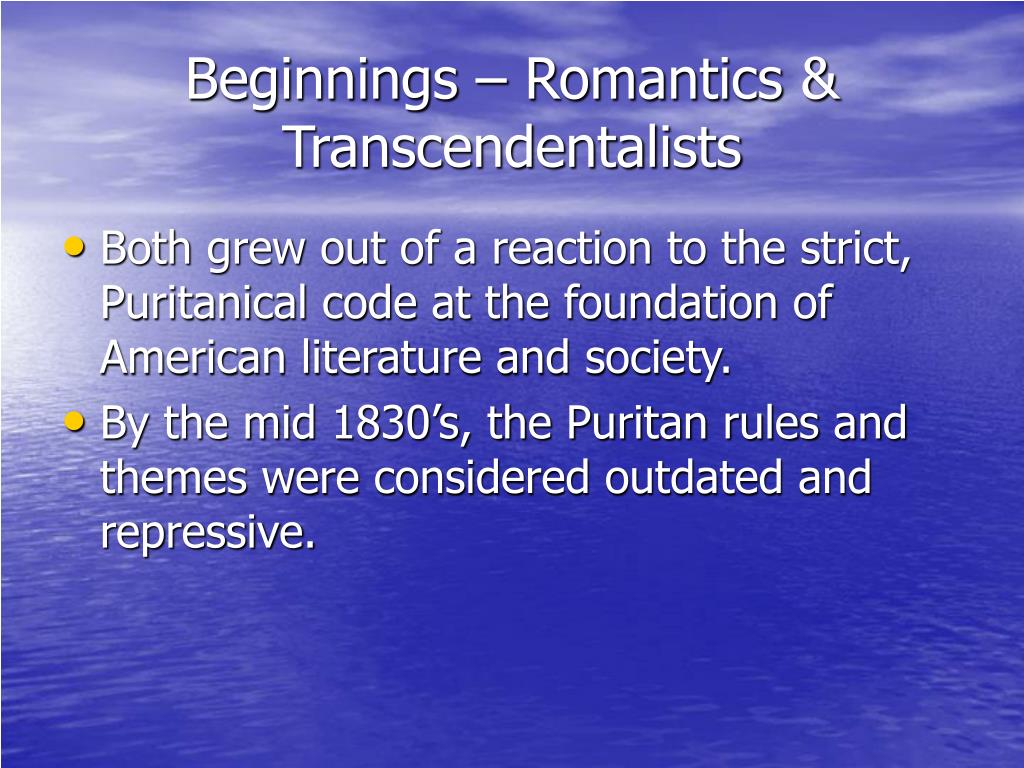 Beginnings – Romantics & Transcendentalists

• Both grew out of a reaction to the strict, Puritanical code at the foundation of American literature and society.
• By the mid 1830’s, the Puritan rules and themes were considered outdated and repressive.